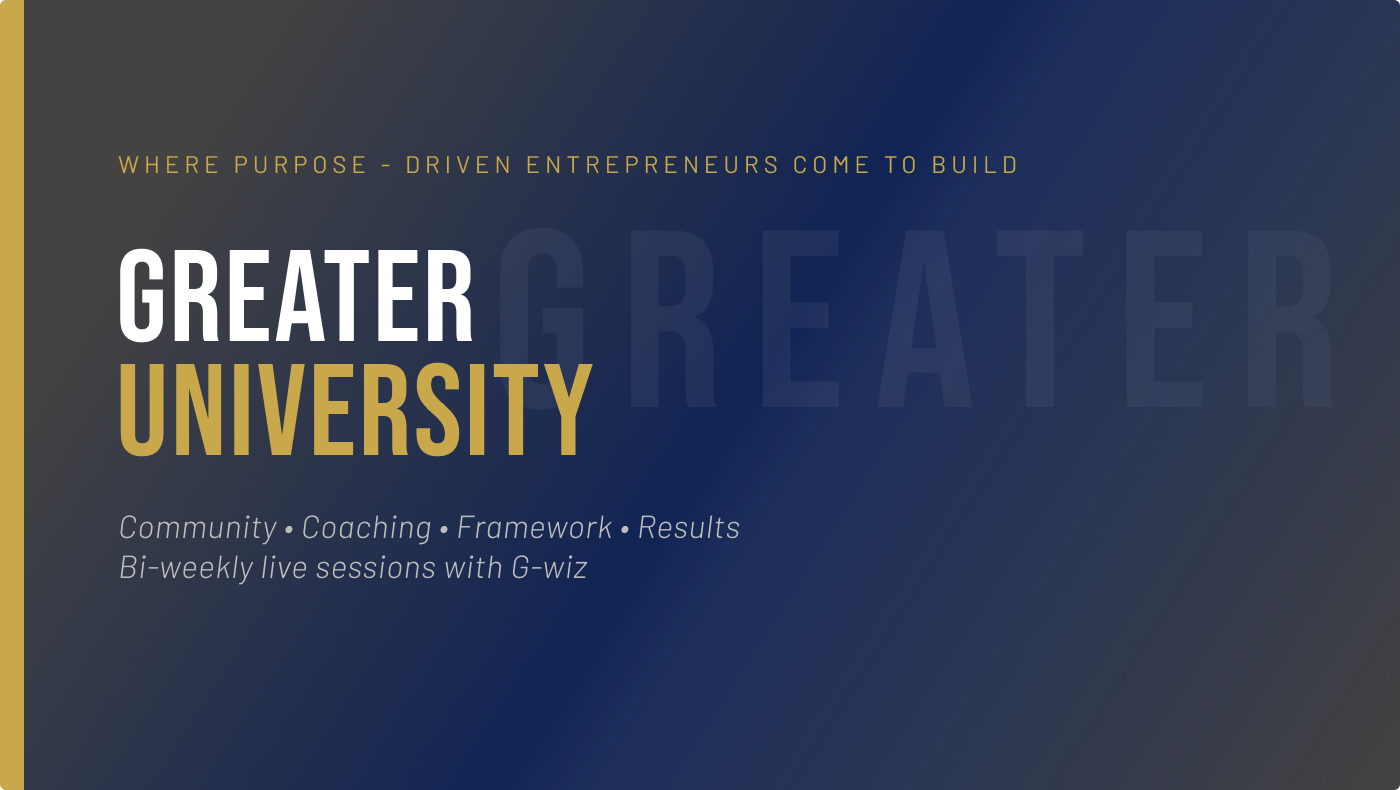 WHERE PURPOSE - DRIVEN ENTREPRENEURS COME TO BUILD

GREATER
UNIVERSITY

GREATER

Community • Coaching • Framework • Results
Bi-weekly live sessions with G-wiz